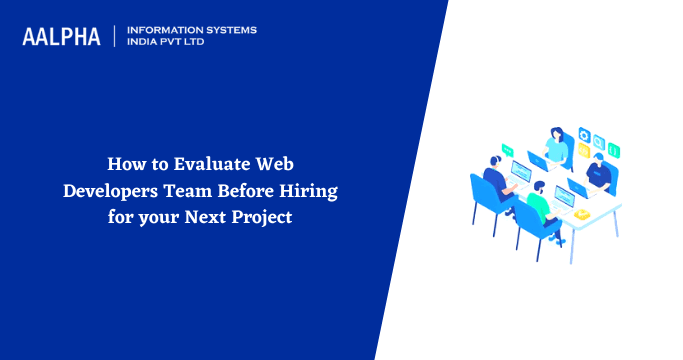 AALPHA | INFORMATION SYSTEMS INDIA PVT LTD

How to Evaluate Web Developers Team Before Hiring for your Next Project